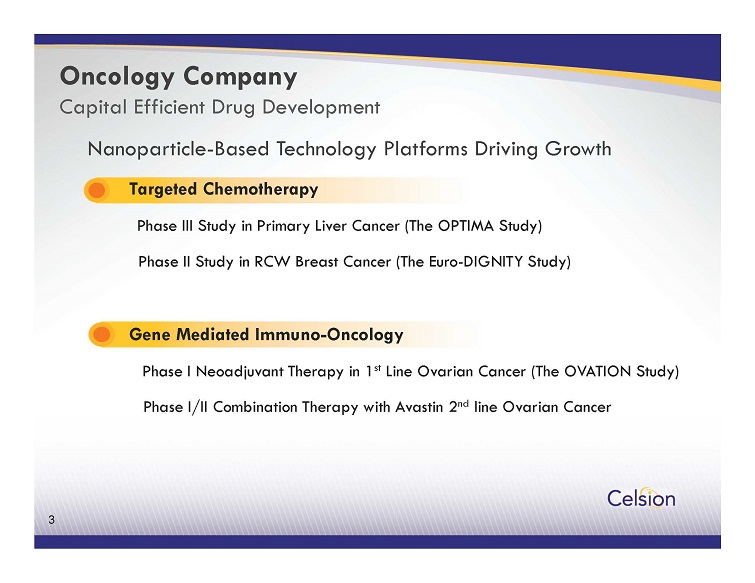 Oncology Company
Capital Efficient Drug Development

Nanoparticle-Based Technology Platforms Driving Growth

Targeted Chemotherapy

Phase III Study in Primary Liver Cancer (The OPTIMA Study)

Phase II Study in RCW Breast Cancer (The Euro-DIGNITY Study)

Gene Mediated Immuno-Oncology

Phase I Neoadjuvant Therapy in 1$^{st}$ Line Ovarian Cancer (The OVATION Study)

Phase I/II Combination Therapy with Avastin 2$^{nd}$ line Ovarian Cancer

Celsion

3